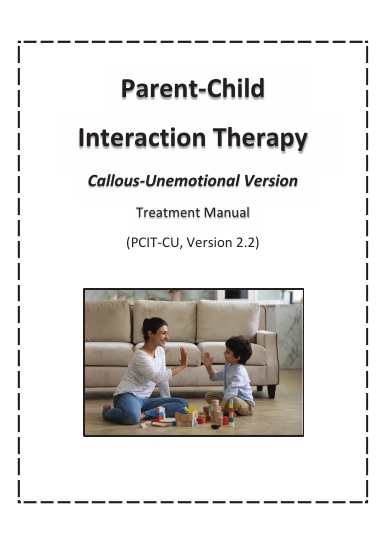 Parent-Child

Interaction Therapy

Callous-Unemotional Version

Treatment Manual

(PCIT-CU, Version 2.2)